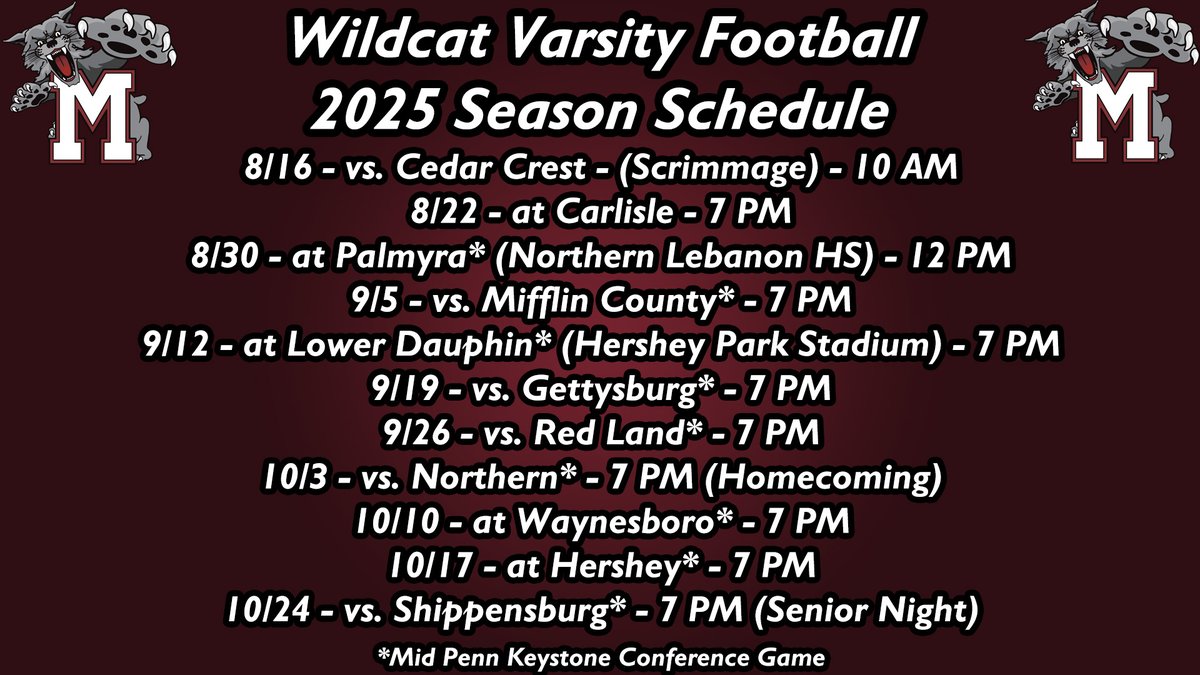 M

Wildcat Varsity Football
2025 Season Schedule

M

8/16 - vs. Cedar Crest - (Scrimmage) - 10 AM
8/22 - at Carlisle - 7 PM
8/30 - at Palmyra* (Northern Lebanon HS) - 12 PM
9/5 - vs. Mifflin County* - 7 PM
9/12 - at Lower Dauphin* (Hershey Park Stadium) - 7 PM
9/19 - vs. Gettysburg* - 7 PM
9/26 - vs. Red Land* - 7 PM
10/3 - vs. Northern* - 7 PM (Homecoming)
10/10 - at Waynesboro* - 7 PM
10/17 - at Hershey* - 7 PM
10/24 - vs. Shippensburg* - 7 PM (Senior Night)

*Mid Penn Keystone Conference Game